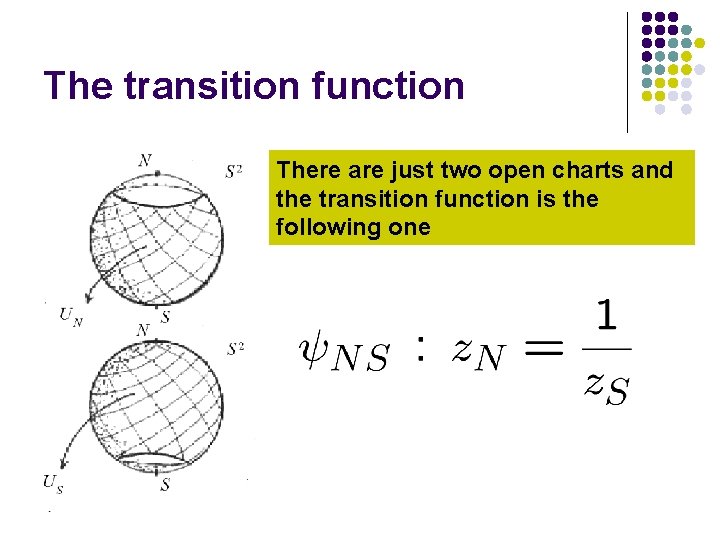 The transition function

$N$

$S^2$

$U_N$

$S$

$N$

$S^2$

$U_S$

$S$

There are just two open charts and the transition function is the following one

$\psi_{NS} : z_N = \frac{1}{z_S}$